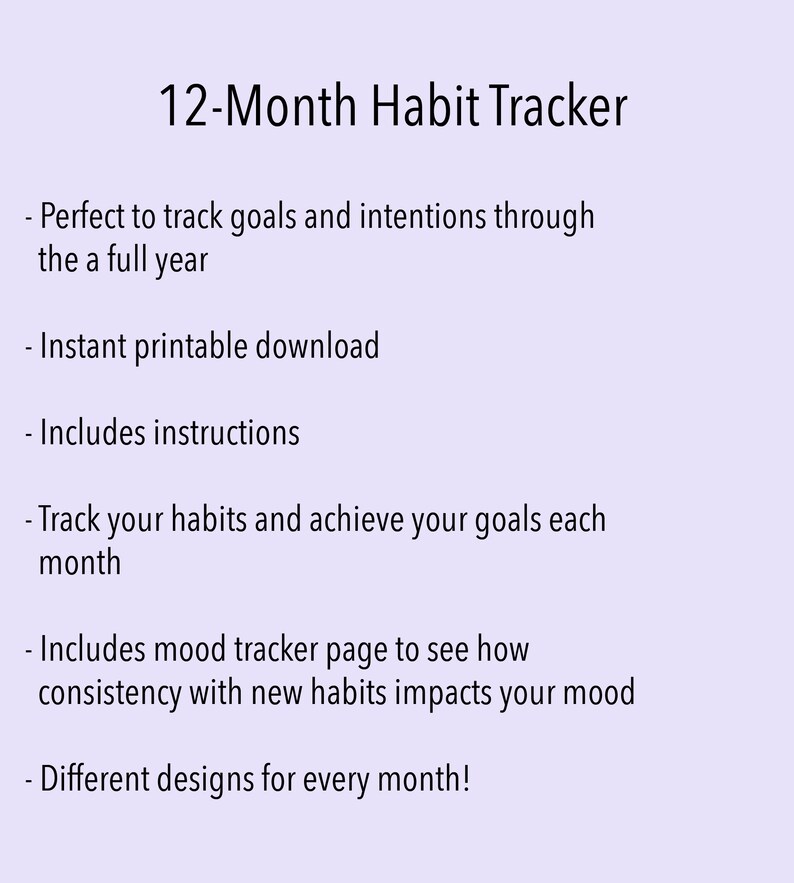 12-Month Habit Tracker

- Perfect to track goals and intentions through the a full year

- Instant printable download

- Includes instructions

- Track your habits and achieve your goals each month

- Includes mood tracker page to see how consistency with new habits impacts your mood

- Different designs for every month!